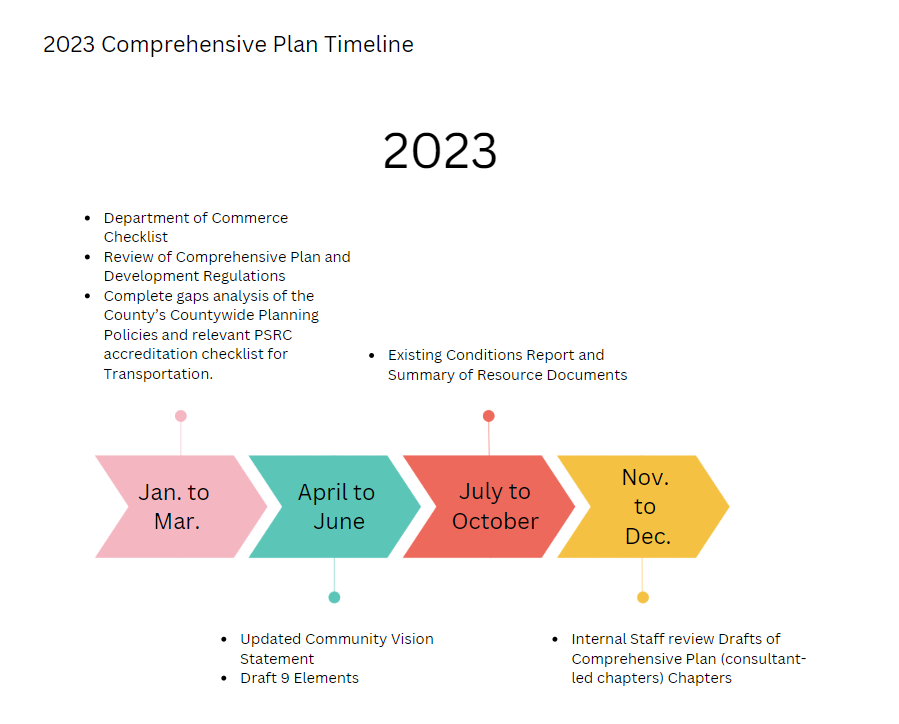 2023 Comprehensive Plan Timeline

2023

- Department of Commerce Checklist
- Review of Comprehensive Plan and Development Regulations
- Complete gaps analysis of the County's Countywide Planning Policies and relevant PSRC accreditation checklist for Transportation.

- Existing Conditions Report and Summary of Resource Documents

Jan. to Mar.

April to June

July to October

Nov. to Dec.

- Updated Community Vision Statement
- Draft 9 Elements

- Internal Staff review Drafts of Comprehensive Plan (consultant-led chapters) Chapters